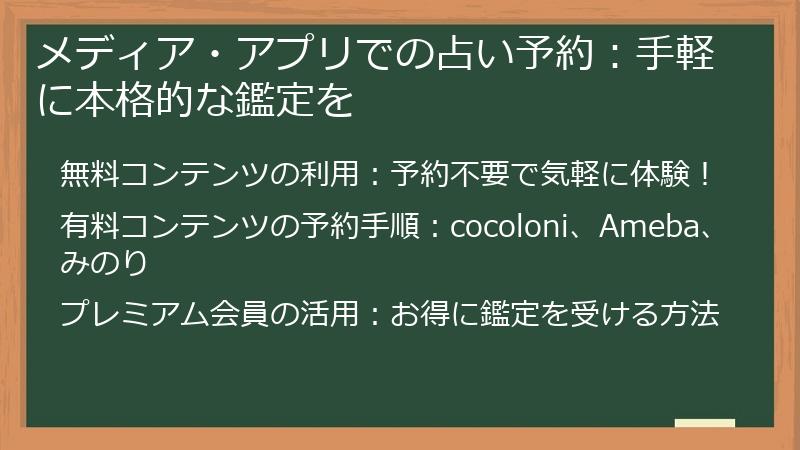 メディア・アプリでの占い予約：手軽に本格的な鑑定を

無料コンテンツの利用：予約不要で気軽に体験！

有料コンテンツの予約手順：cocoloni、Ameba、みのり

プレミアム会員の活用：お得に鑑定を受ける方法